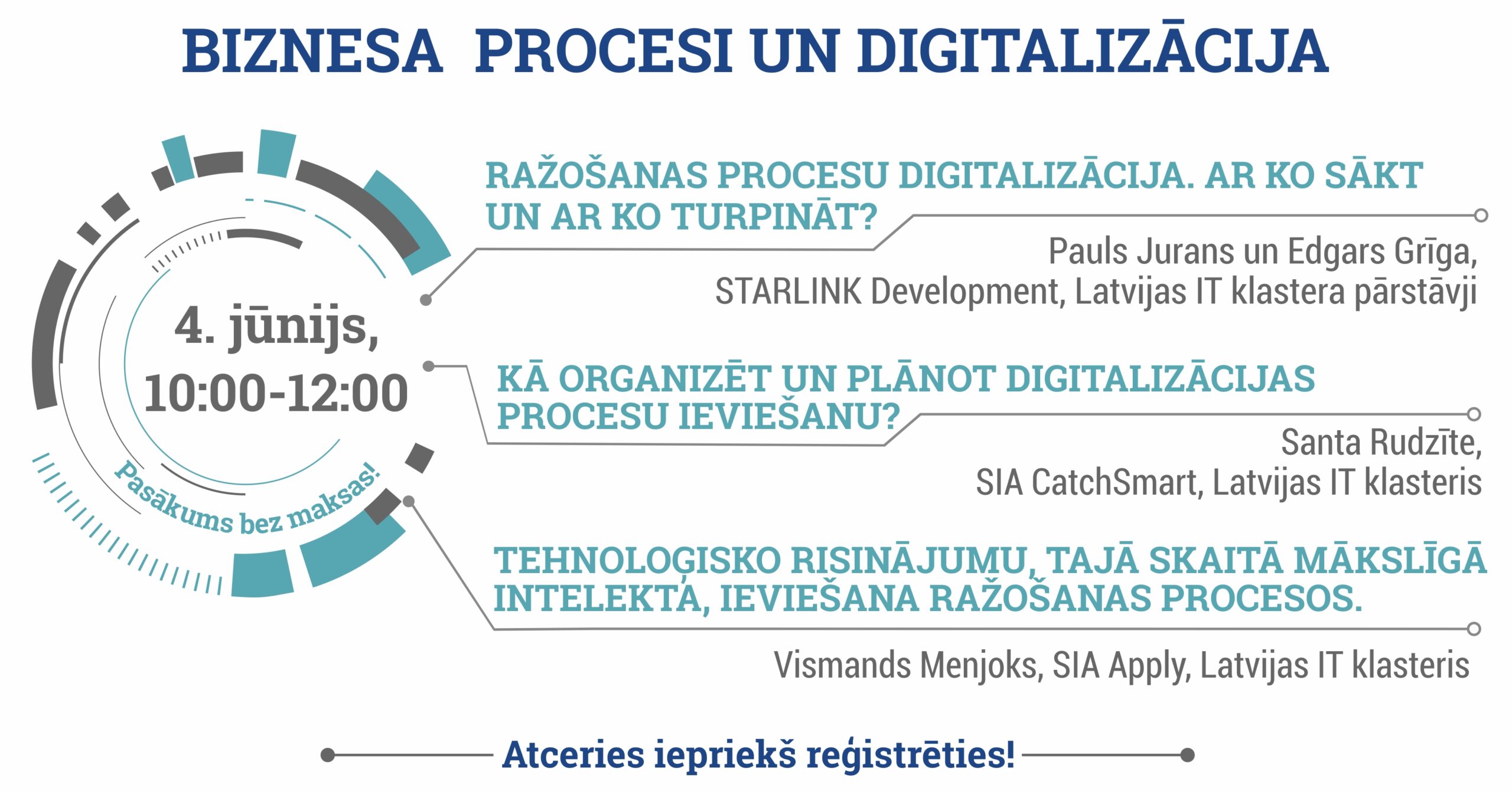 BIZNESA PROCESI UN DIGITALIZĀCIJA

4. jūnijs, 10:00-12:00

Pasākums bez maksas!

RAŽOŠANAS PROCESU DIGITALIZĀCIJA. AR KO SĀKT UN AR KO TURPINĀT?

Pauls Jurans un Edgars Grīga, STARLINK Development, Latvijas IT klastera pārstāvji

KĀ ORGANIZĒT UN PLĀNOT DIGITALIZĀCIJAS PROCESU IEVIEŠANU?

Santa Rudzīte, SIA CatchSmart, Latvijas IT klasteris

TEHNOLOĢISKO RISINĀJUMU, TAJĀ SKAITĀ MĀKSLĪGĀ INTELEKTA, IEVIEŠANA RAŽOŠANAS PROCESOS.

Vismands Menjoks, SIA Apply, Latvijas IT klasteris

Atceries iepriekš reģistrēties!